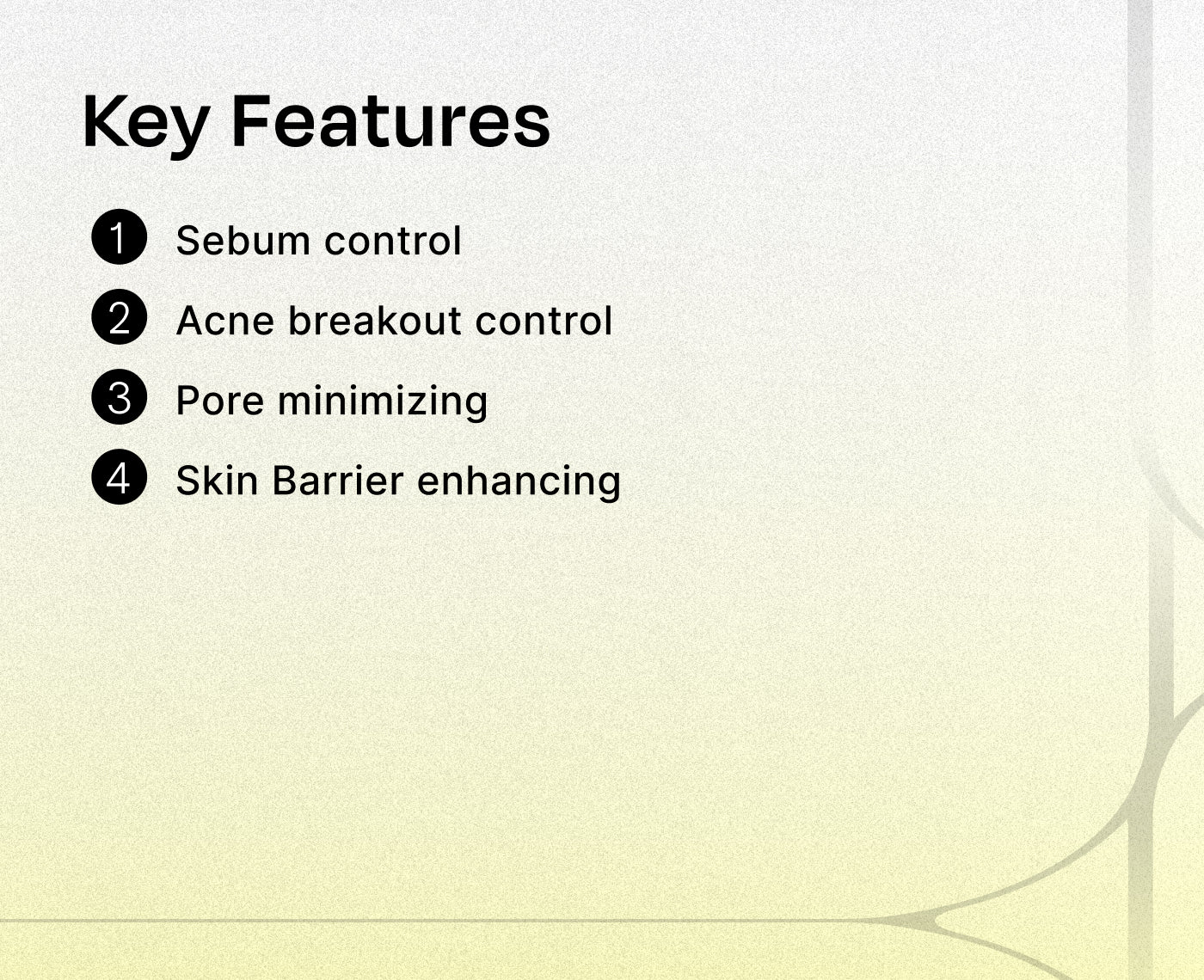 Key Features

1 Sebum control

2 Acne breakout control

3 Pore minimizing

4 Skin Barrier enhancing